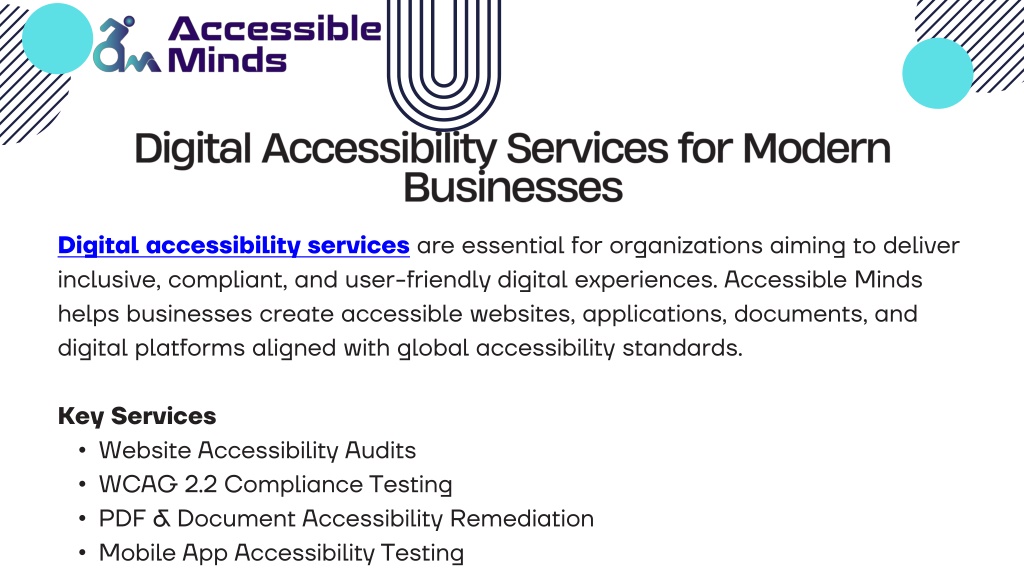 Accessible Minds

Digital Accessibility Services for Modern Businesses

Digital accessibility services are essential for organizations aiming to deliver inclusive, compliant, and user-friendly digital experiences. Accessible Minds helps businesses create accessible websites, applications, documents, and digital platforms aligned with global accessibility standards.

Key Services
• Website Accessibility Audits
• WCAG 2.2 Compliance Testing
• PDF & Document Accessibility Remediation
• Mobile App Accessibility Testing